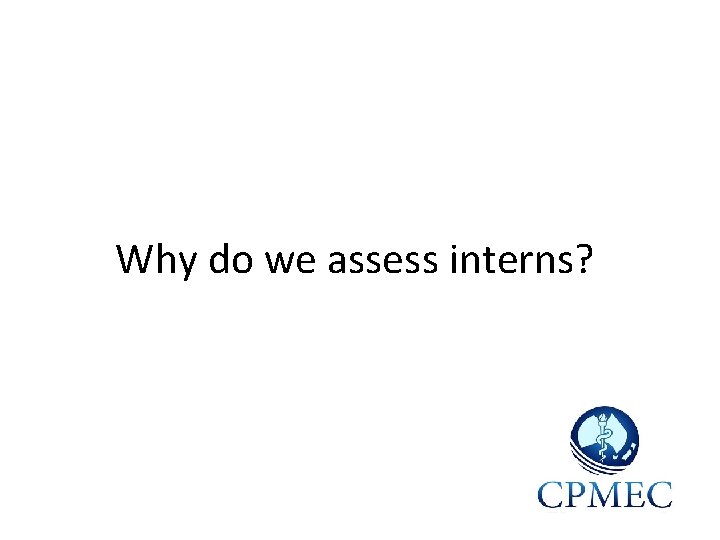 Why do we assess interns?

CPMEC